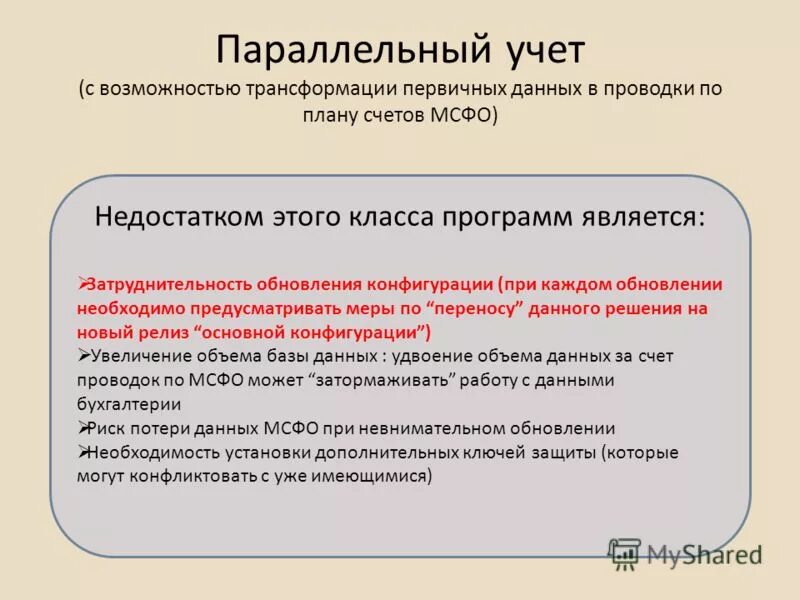 Параллельный учет
(с возможностью трансформации первичных данных в проводки по плану счетов МСФО)

Недостатком этого класса программ является:

➢Затруднительность обновления конфигурации (при каждом обновлении необходимо предусматривать меры по “переносу” данного решения на новый релиз “основной конфигурации”)
➢Увеличение объема базы данных : удвоение объема данных за счет проводок по МСФО может “затормаживать” работу с данными бухгалтерии
➢Риск потери данных МСФО при невнимательном обновлении
➢Необходимость установки дополнительных ключей защиты (которые могут конфликтовать с уже имеющимися)

MyShared